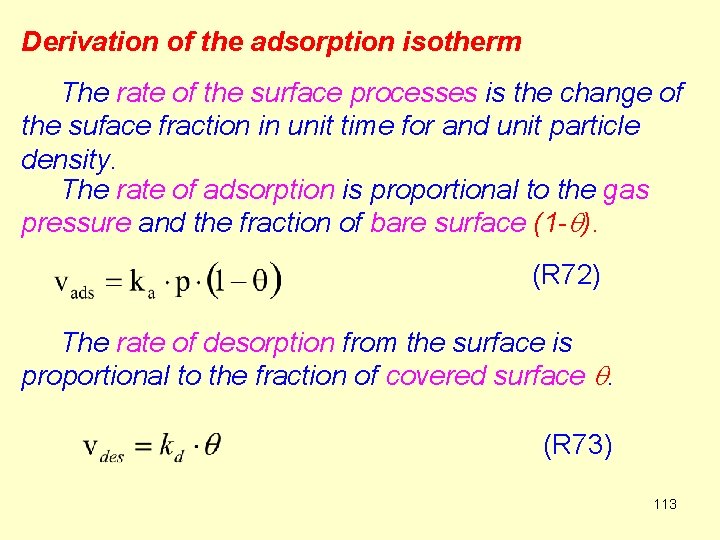 Derivation of the adsorption isotherm

The rate of the surface processes is the change of the suface fraction in unit time for and unit particle density.

The rate of adsorption is proportional to the gas pressure and the fraction of bare surface (1-$\theta$).

$v_{ads} = k_a \cdot p \cdot (1 - \theta)$ (R72)

The rate of desorption from the surface is proportional to the fraction of covered surface $\theta$.

$v_{des} = k_d \cdot \theta$ (R73)

113